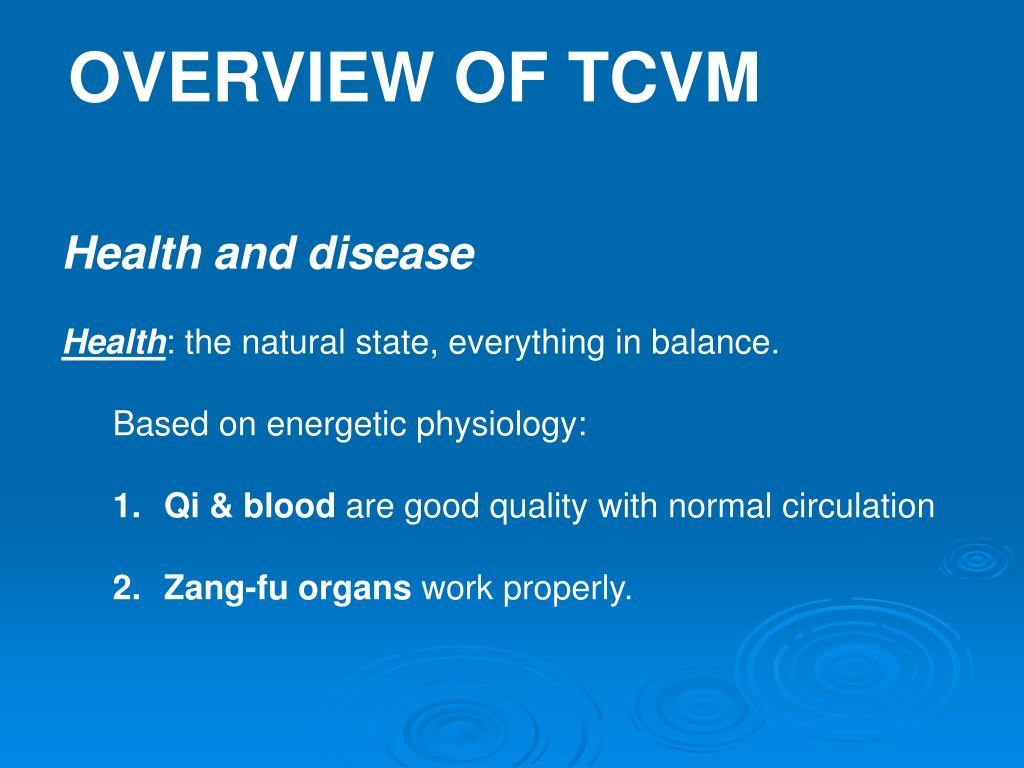 OVERVIEW OF TCVM

Health and disease

Health: the natural state, everything in balance.

Based on energetic physiology:

1. Qi & blood are good quality with normal circulation

2. Zang-fu organs work properly.